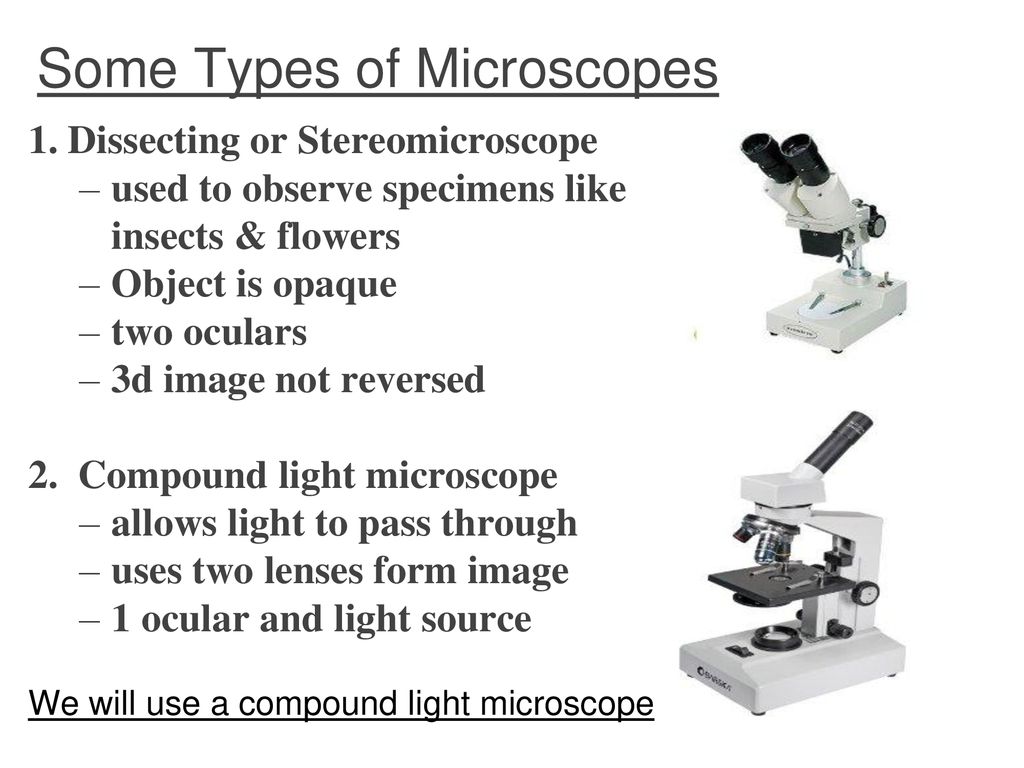 Some Types of Microscopes

1. Dissecting or Stereomicroscope
– used to observe specimens like insects & flowers
– Object is opaque
– two oculars
– 3d image not reversed

2. Compound light microscope
– allows light to pass through
– uses two lenses form image
– 1 ocular and light source

We will use a compound light microscope